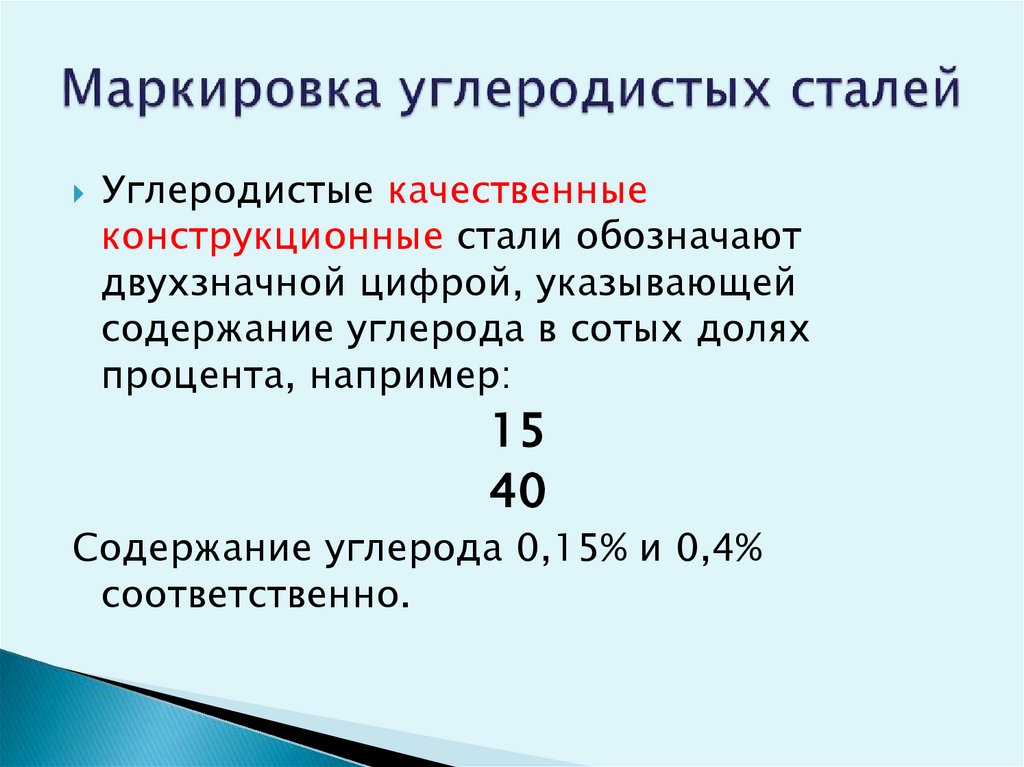 Маркировка углеродистых сталей

Углеродистые качественные конструкционные стали обозначают двухзначной цифрой, указывающей содержание углерода в сотых долях процента, например:

15

40

Содержание углерода 0,15% и 0,4% соответственно.